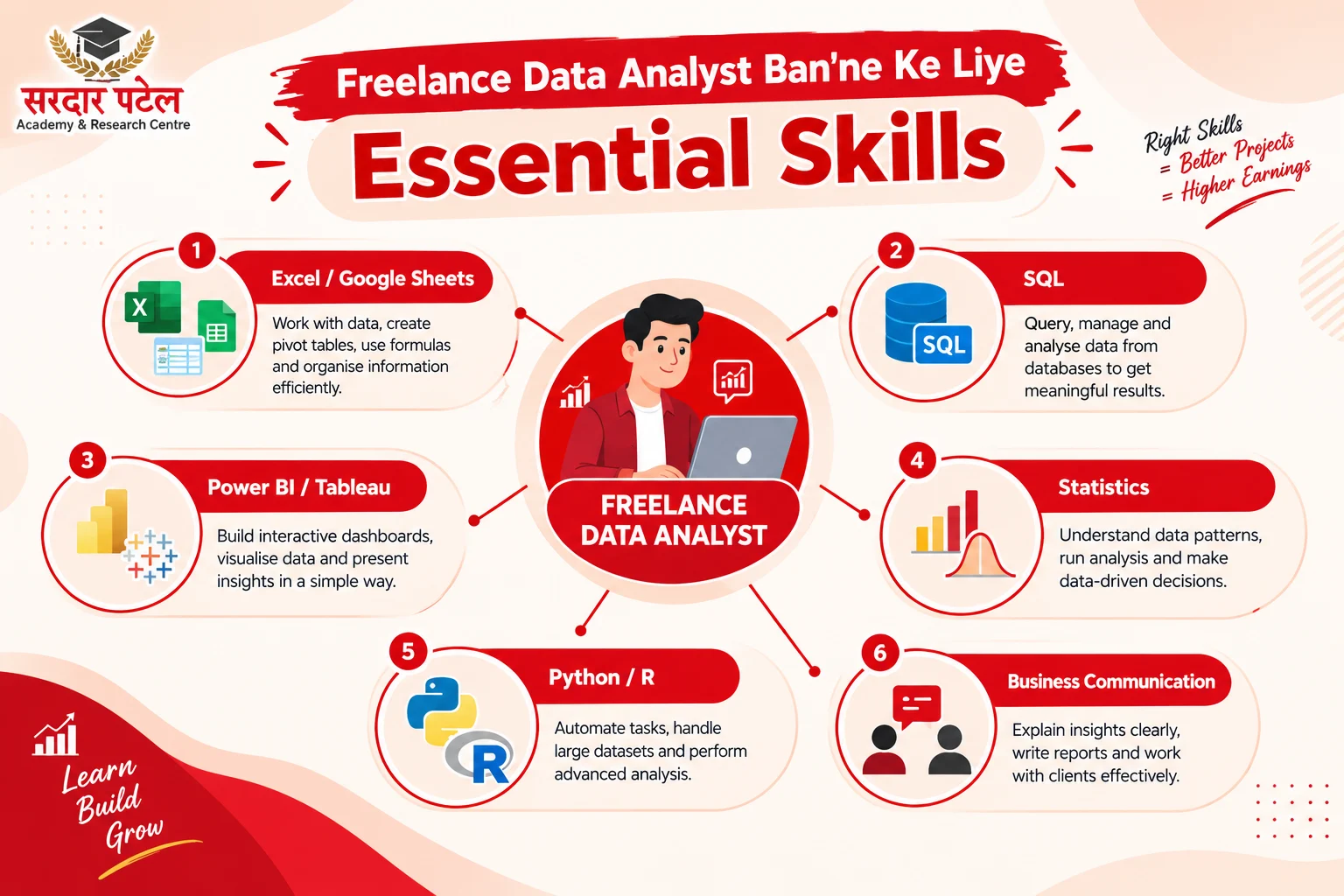 सरदार पटेल
Academy & Research Centre

Freelance Data Analyst Ban'ne Ke Liye
Essential Skills

Right Skills
= Better Projects
= Higher Earnings

1
Excel / Google Sheets
Work with data, create pivot tables, use formulas and organise information efficiently.

2
SQL
SQL
Query, manage and analyse data from databases to get meaningful results.

FREELANCE DATA ANALYST

3
Power BI / Tableau
Build interactive dashboards, visualise data and present insights in a simple way.

4
Statistics
Understand data patterns, run analysis and make data-driven decisions.

5
Python / R
R
Automate tasks, handle large datasets and perform advanced analysis.

6
Business Communication
Explain insights clearly, write reports and work with clients effectively.

Learn
Build
Grow